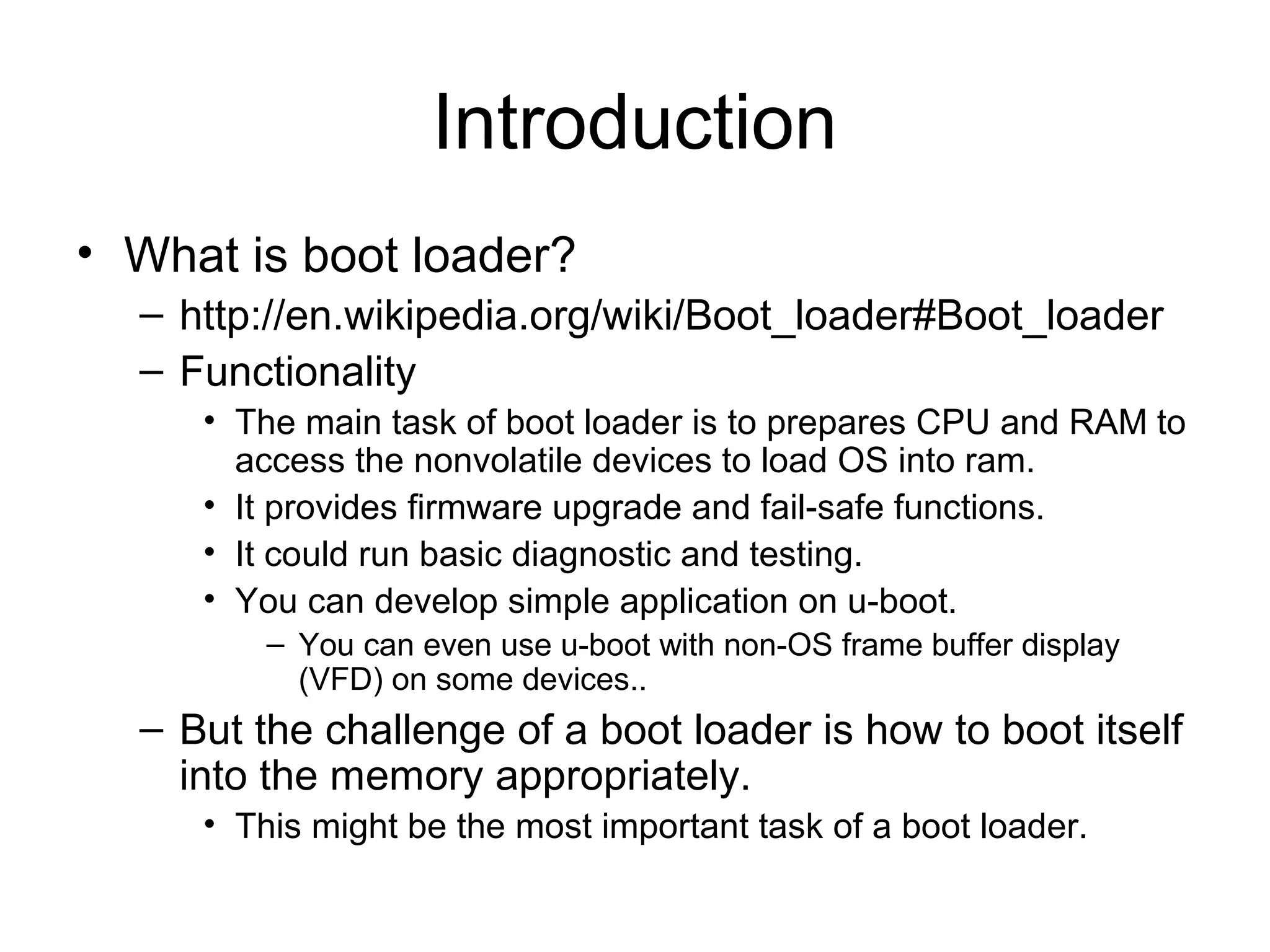 Introduction

• What is boot loader?
  – http://en.wikipedia.org/wiki/Boot_loader#Boot_loader
  – Functionality
    • The main task of boot loader is to prepares CPU and RAM to access the nonvolatile devices to load OS into ram.
    • It provides firmware upgrade and fail-safe functions.
    • It could run basic diagnostic and testing.
    • You can develop simple application on u-boot.
      – You can even use u-boot with non-OS frame buffer display (VFD) on some devices..
  – But the challenge of a boot loader is how to boot itself into the memory appropriately.
    • This might be the most important task of a boot loader.